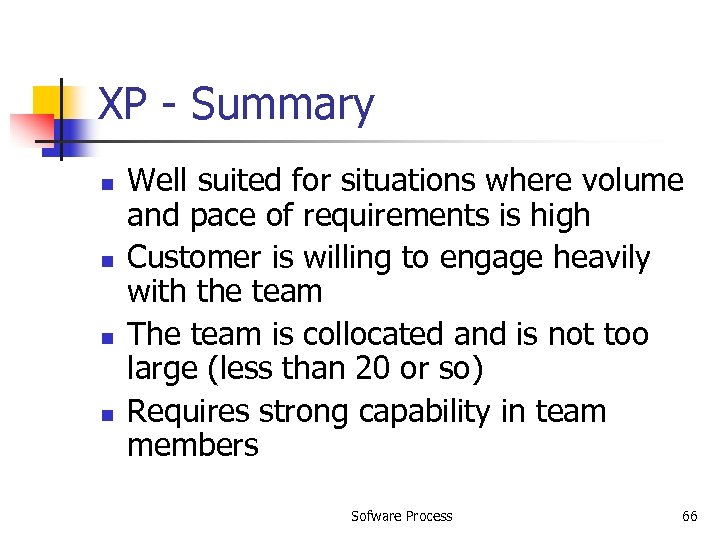 XP - Summary

- Well suited for situations where volume and pace of requirements is high
- Customer is willing to engage heavily with the team
- The team is collocated and is not too large (less than 20 or so)
- Requires strong capability in team members

Sofware Process

66